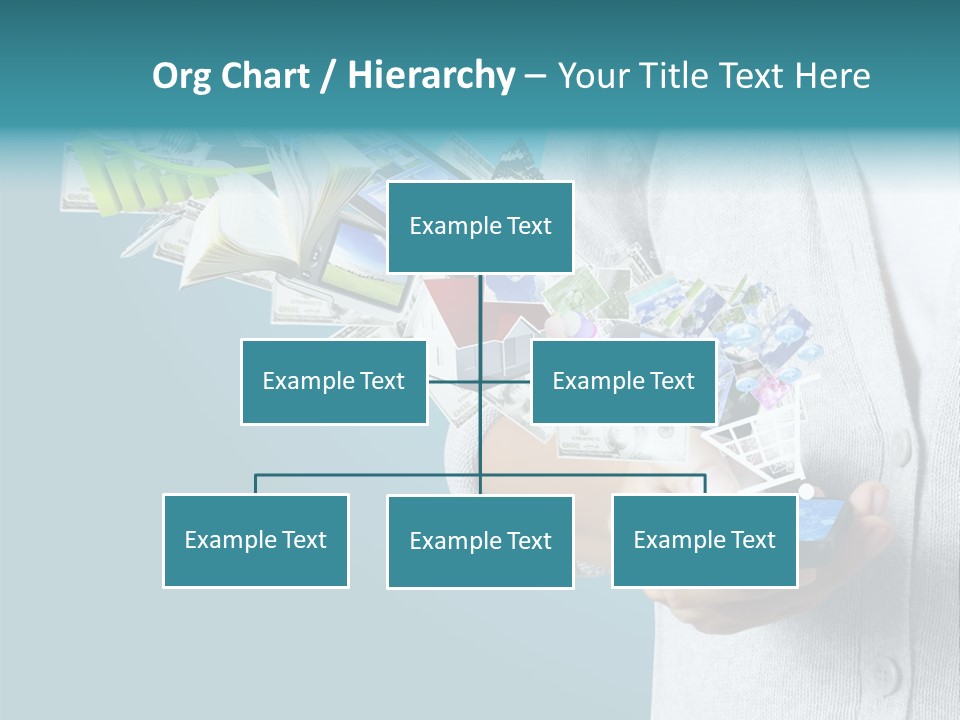 Org Chart / Hierarchy – Your Title Text Here

Example Text

Example Text

Example Text

Example Text

Example Text

Example Text